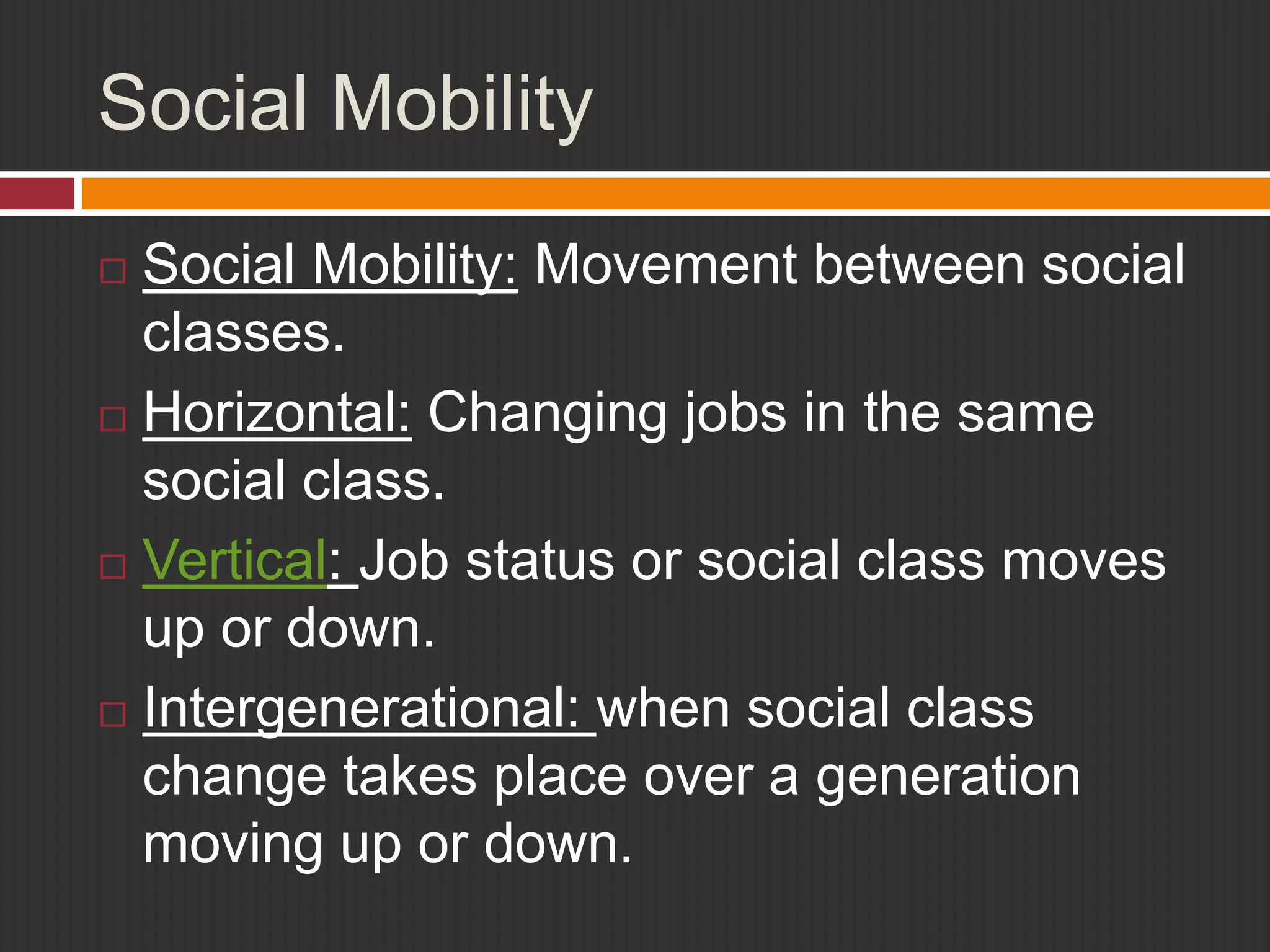 Social Mobility

Social Mobility: Movement between social classes.

Horizontal: Changing jobs in the same social class.

Vertical: Job status or social class moves up or down.

Intergenerational: when social class change takes place over a generation moving up or down.